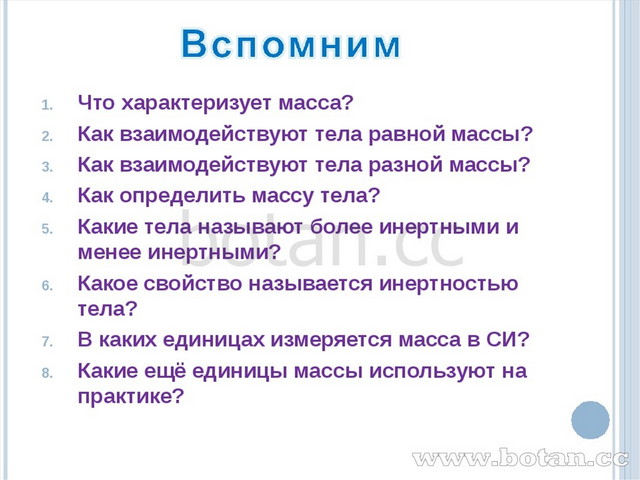 Вспомним

1. Что характеризует масса?
2. Как взаимодействуют тела равной массы?
3. Как взаимодействуют тела разной массы?
4. Как определить массу тела?
5. Какие тела называют более инертными и менее инертными?
6. Какое свойство называется инертностью тела?
7. В каких единицах измеряется масса в СИ?
8. Какие ещё единицы массы используют на практике?

botan.cc

www.botan.cc